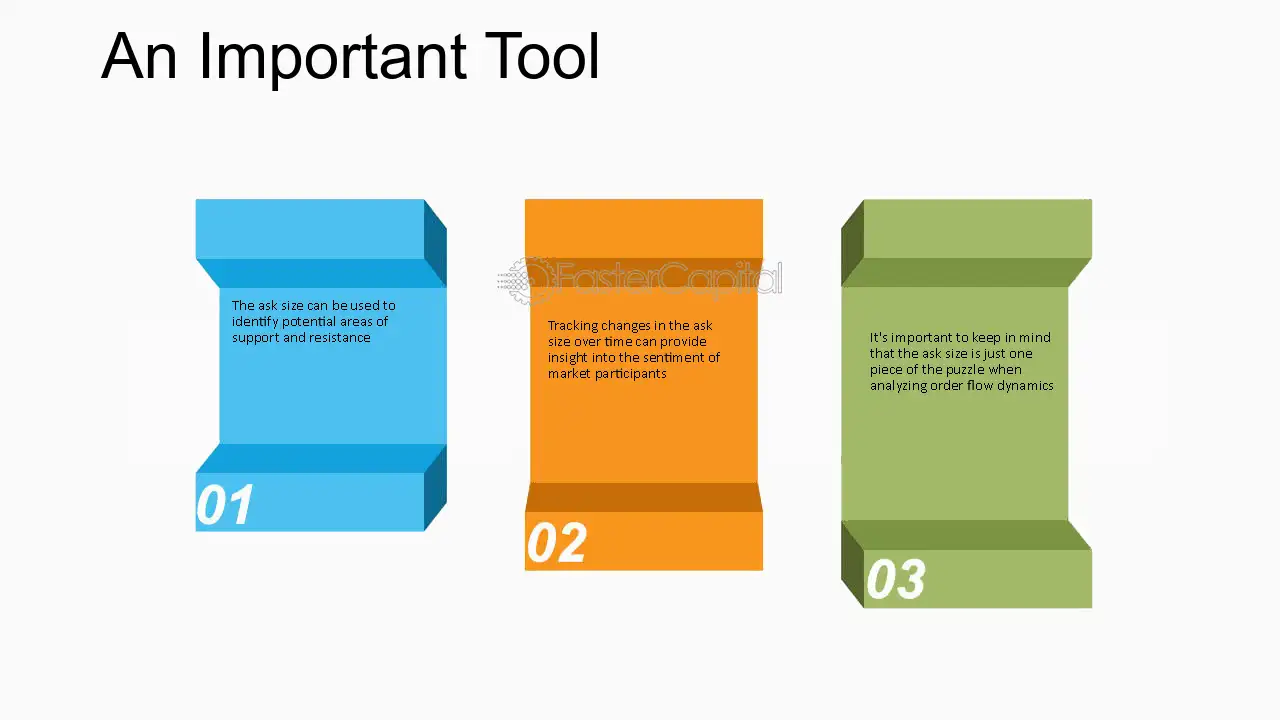 An Important Tool

The ask size can be used to identify potential areas of support and resistance

01

Tracking changes in the ask size over time can provide insight into the sentiment of market participants

02

It's important to keep in mind that the ask size is just one piece of the puzzle when analyzing order flow dynamics

03

FasterCapital